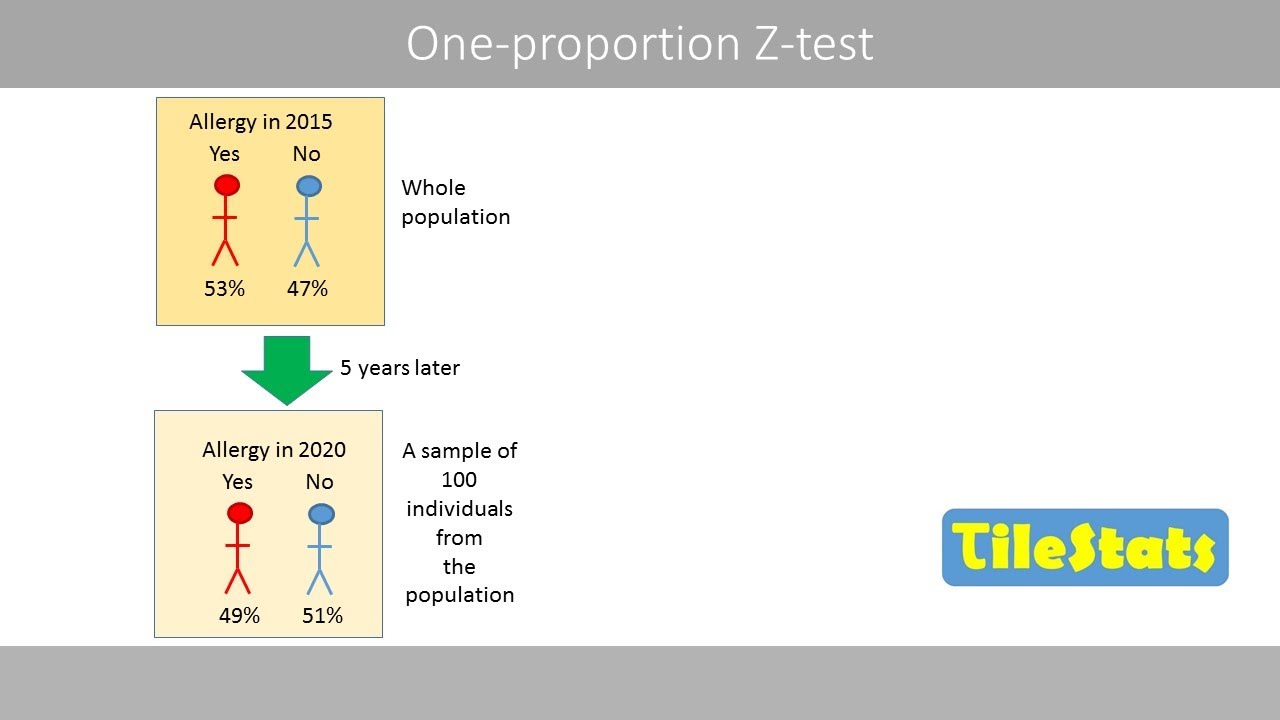 One-proportion Z-test

Allergy in 2015
Yes No
53% 47%

Whole population

5 years later

Allergy in 2020
Yes No
49% 51%

A sample of 100 individuals from the population

TileStats